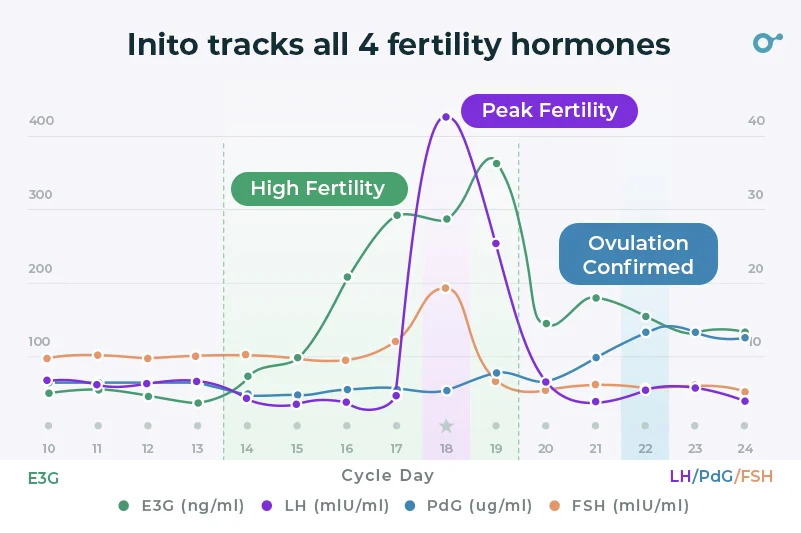 Inito tracks all 4 fertility hormones

Peak Fertility

High Fertility

Ovulation Confirmed

400
300
200
100

40
30
20
10

10 11 12 13 14 15 16 17 18 19 20 21 22 23 24

E3G

Cycle Day

LH/PdG/FSH

E3G (ng/ml) LH (mIU/ml) PdG (ug/ml) FSH (mIU/ml)